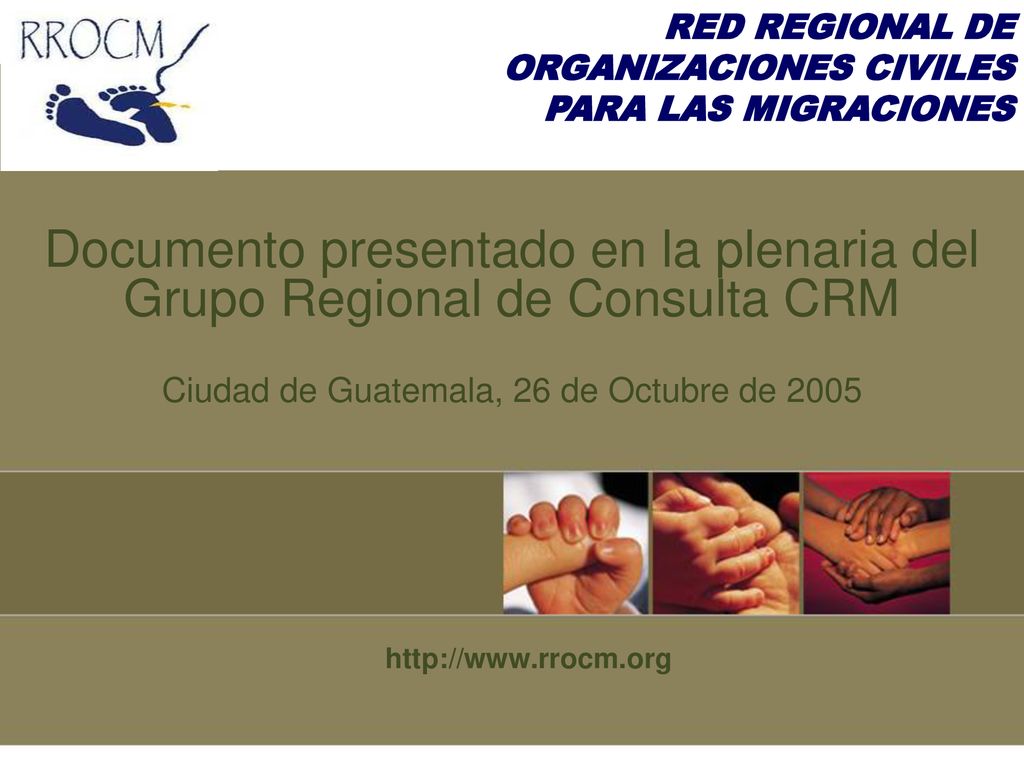 RROCM

RED REGIONAL DE ORGANIZACIONES CIVILES PARA LAS MIGRACIONES

Documento presentado en la plenaria del Grupo Regional de Consulta CRM

Ciudad de Guatemala, 26 de Octubre de 2005

http://www.rrocm.org